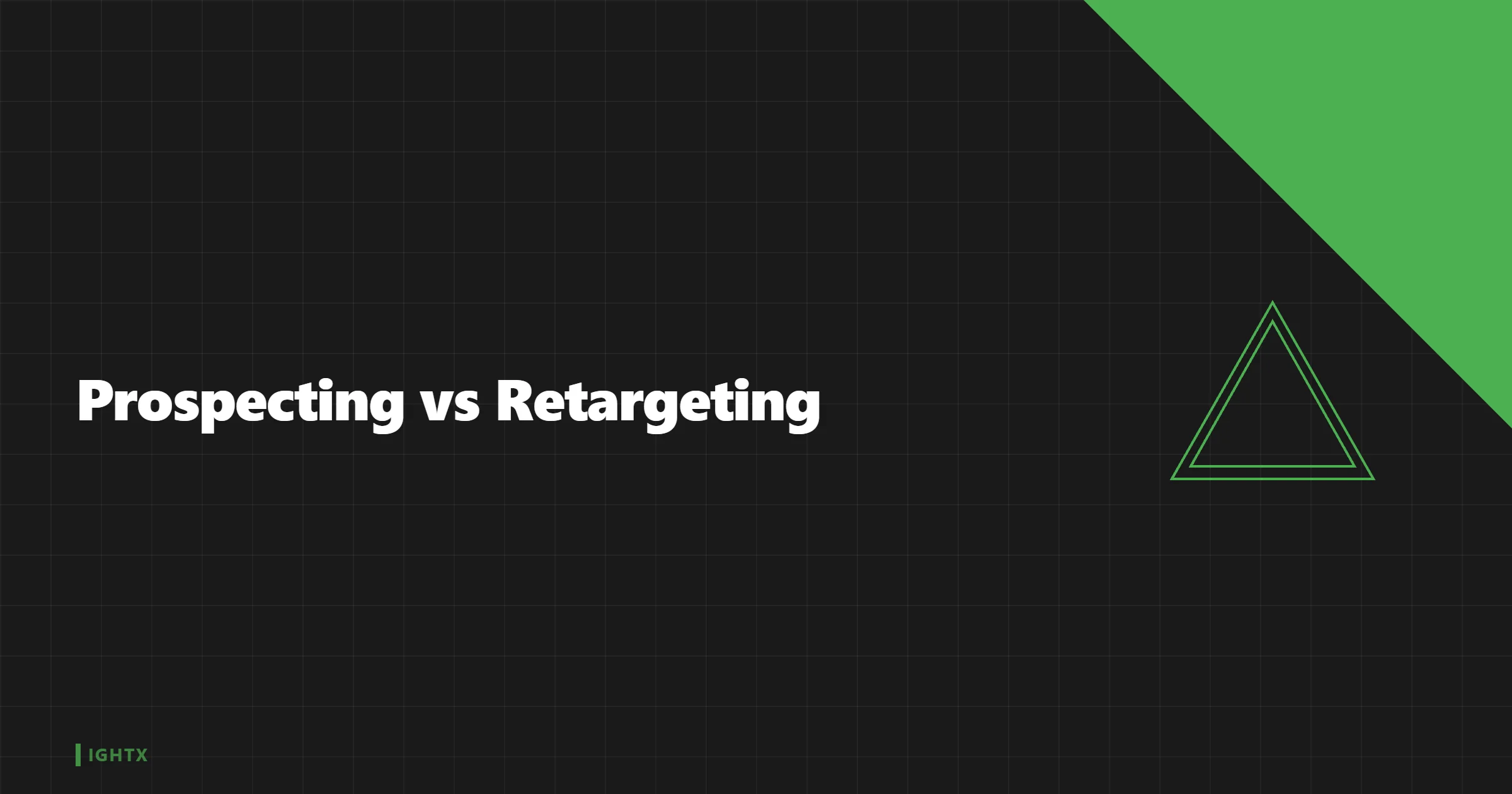 Prospecting vs Retargeting

IGHTX